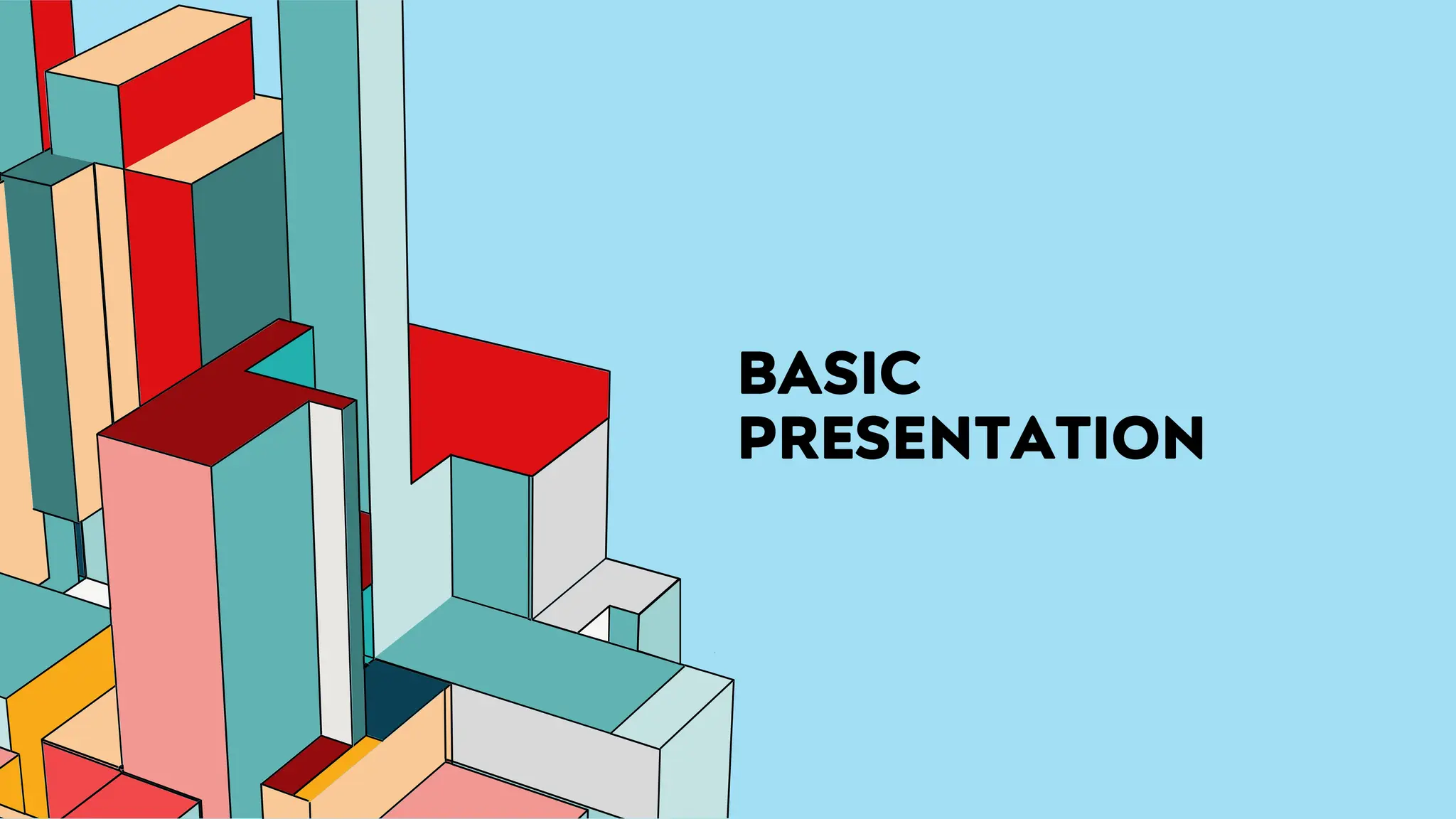 BASIC
PRESENTATION